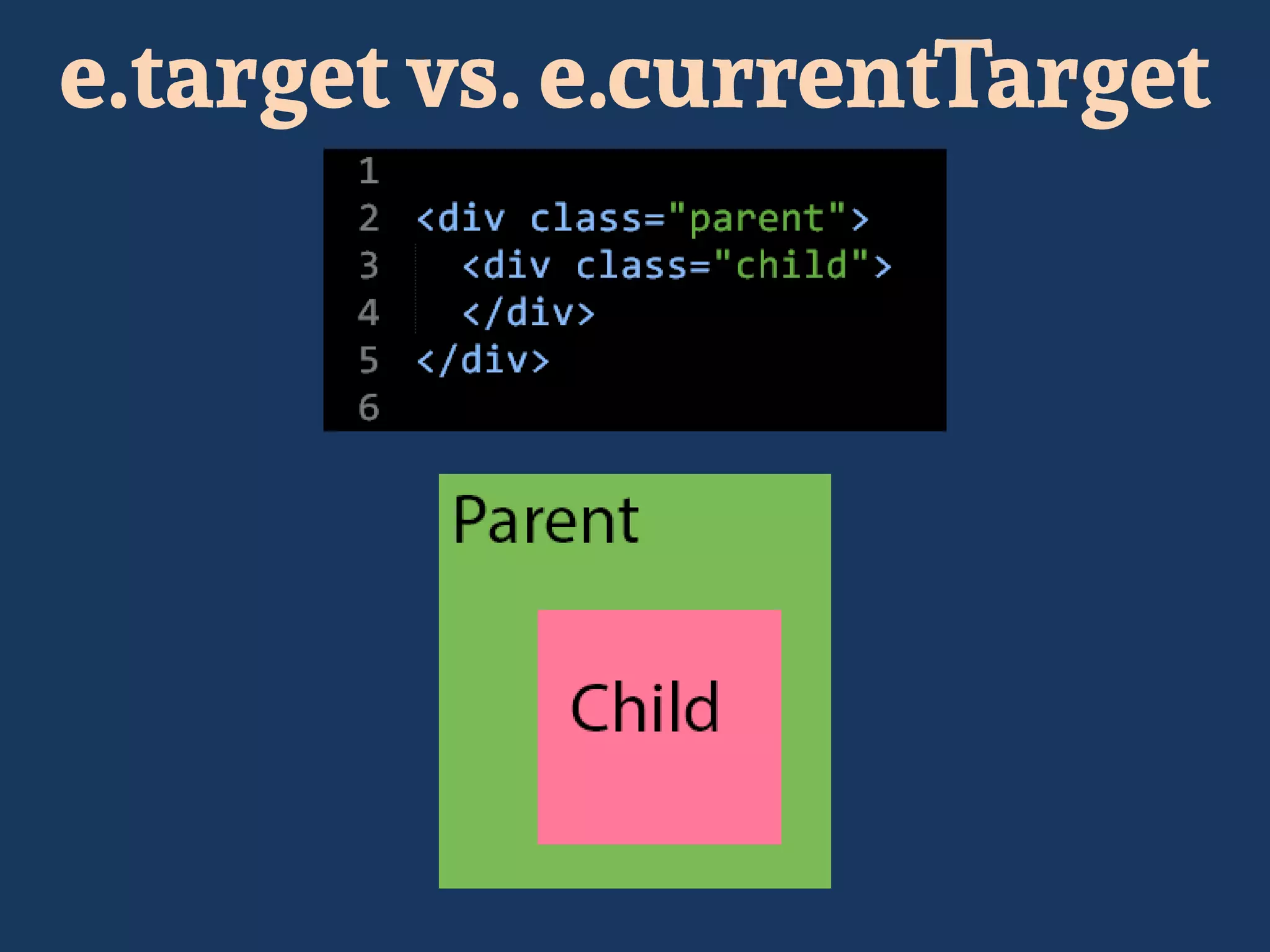 e.target vs. e.currentTarget

1
2 <div class="parent">
3   <div class="child">
4   </div>
5 </div>
6

Parent

Child